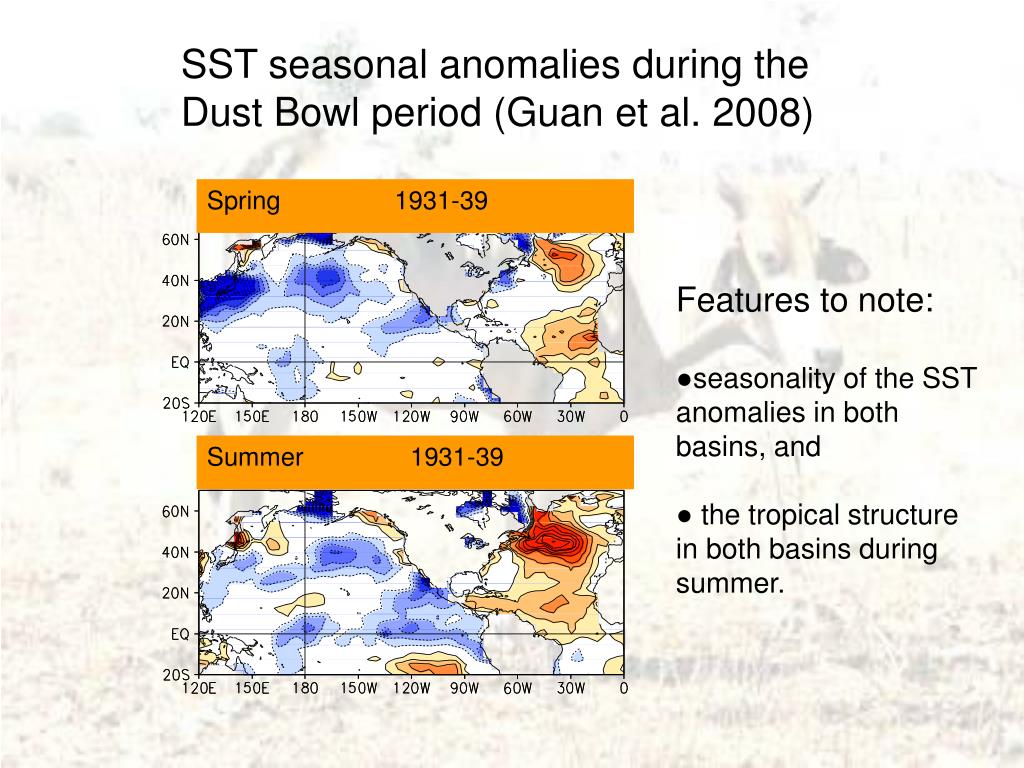 SST seasonal anomalies during the Dust Bowl period (Guan et al. 2008)

Spring 1931-39

60N
40N
20N
EQ
20S
120E 150E 180 150W 120W 90W 60W 30W 0

Summer 1931-39

60N
40N
20N
EQ
20S
120E 150E 180 150W 120W 90W 60W 30W 0

Features to note:

●seasonality of the SST anomalies in both basins, and

● the tropical structure in both basins during summer.